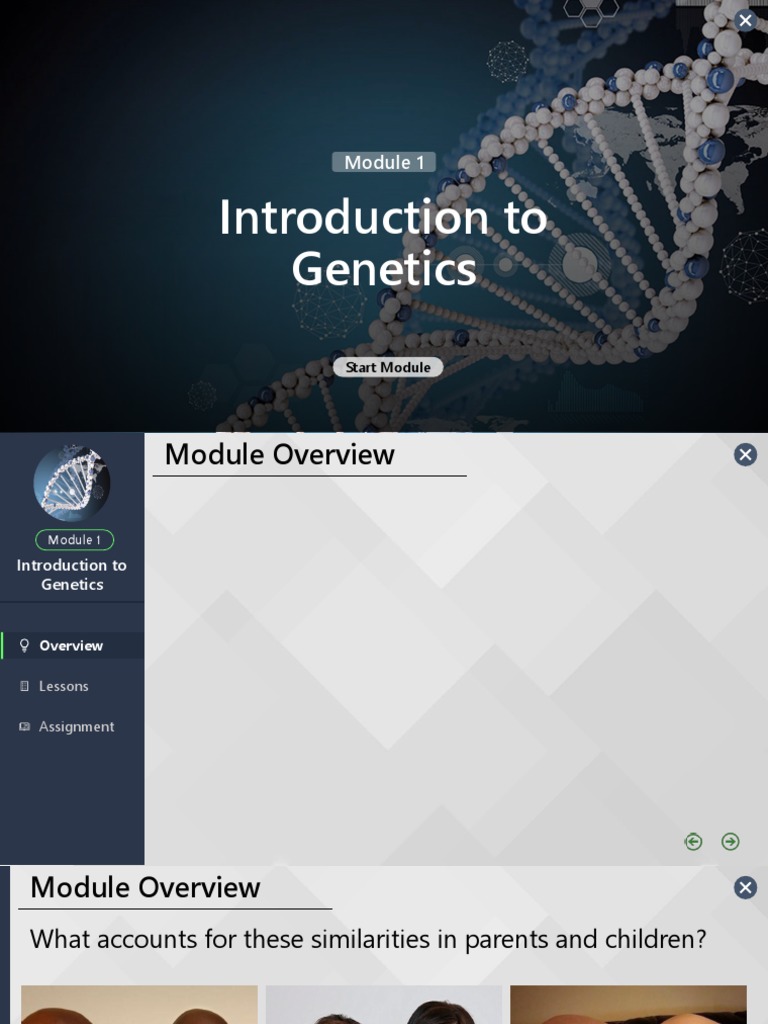 Module 1

Introduction to Genetics

Start Module

Module 1
Introduction to Genetics

Overview

Lessons

Assignment

Module Overview

Module Overview

What accounts for these similarities in parents and children?